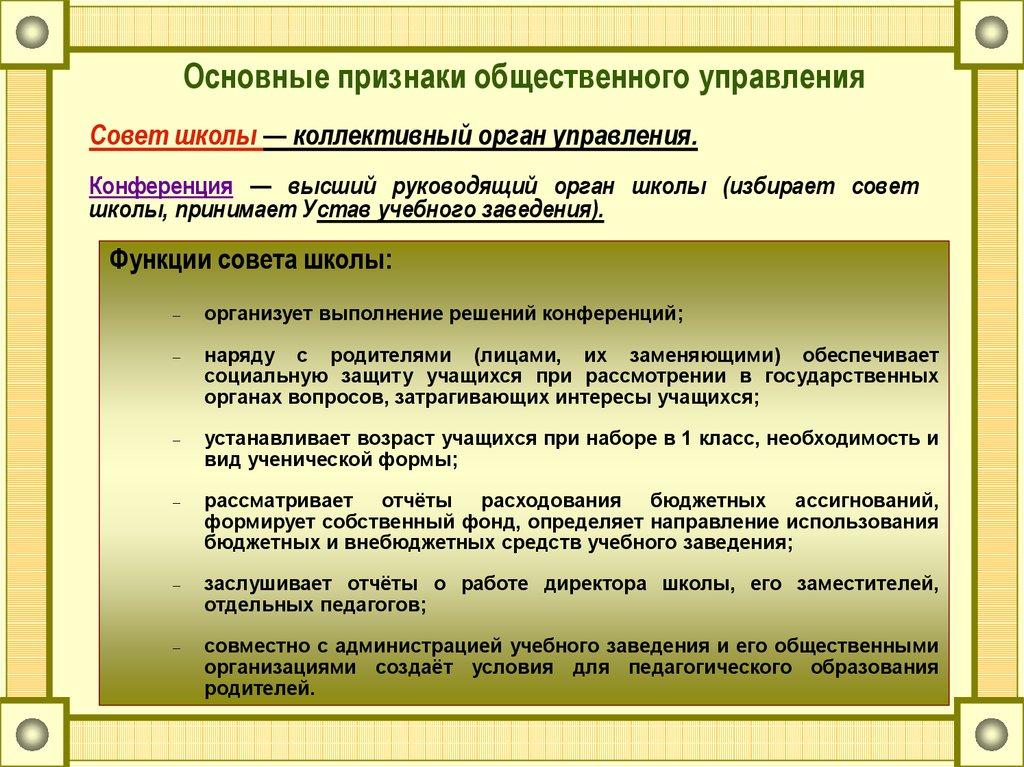 Основные признаки общественного управления

Совет школы — коллективный орган управления.

Конференция — высший руководящий орган школы (избирает совет школы, принимает Устав учебного заведения).

Функции совета школы:

– организует выполнение решений конференций;

– наряду с родителями (лицами, их заменяющими) обеспечивает социальную защиту учащихся при рассмотрении в государственных органах вопросов, затрагивающих интересы учащихся;

– устанавливает возраст учащихся при наборе в 1 класс, необходимость и вид ученической формы;

– рассматривает отчёты расходования бюджетных ассигнований, формирует собственный фонд, определяет направление использования бюджетных и внебюджетных средств учебного заведения;

– заслушивает отчёты о работе директора школы, его заместителей, отдельных педагогов;

– совместно с администрацией учебного заведения и его общественными организациями создаёт условия для педагогического образования родителей.